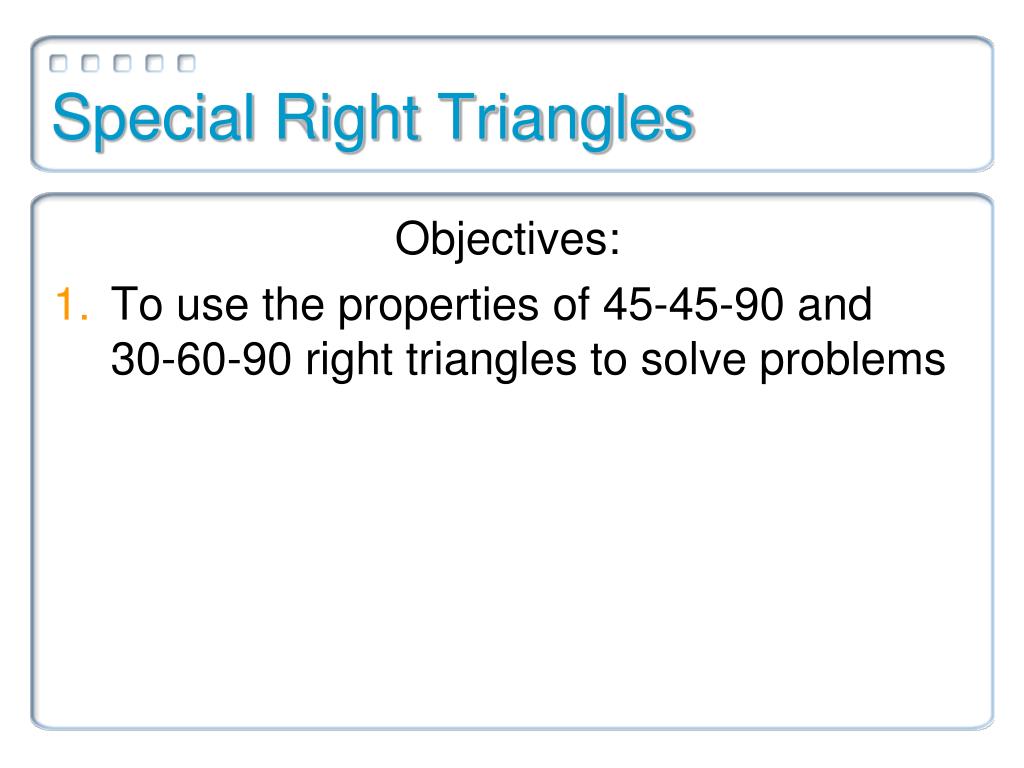 Special Right Triangles

Objectives:

1. To use the properties of 45-45-90 and 30-60-90 right triangles to solve problems